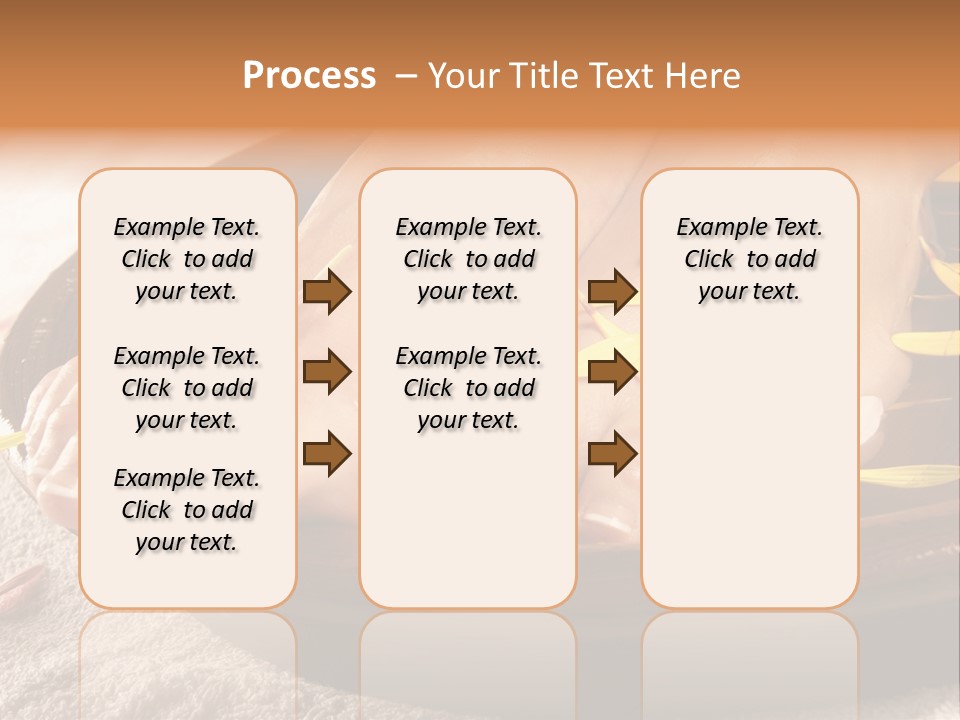 Process – Your Title Text Here

Example Text. Click to add your text.

Example Text. Click to add your text.

Example Text. Click to add your text.

Example Text. Click to add your text.

Example Text. Click to add your text.

Example Text. Click to add your text.